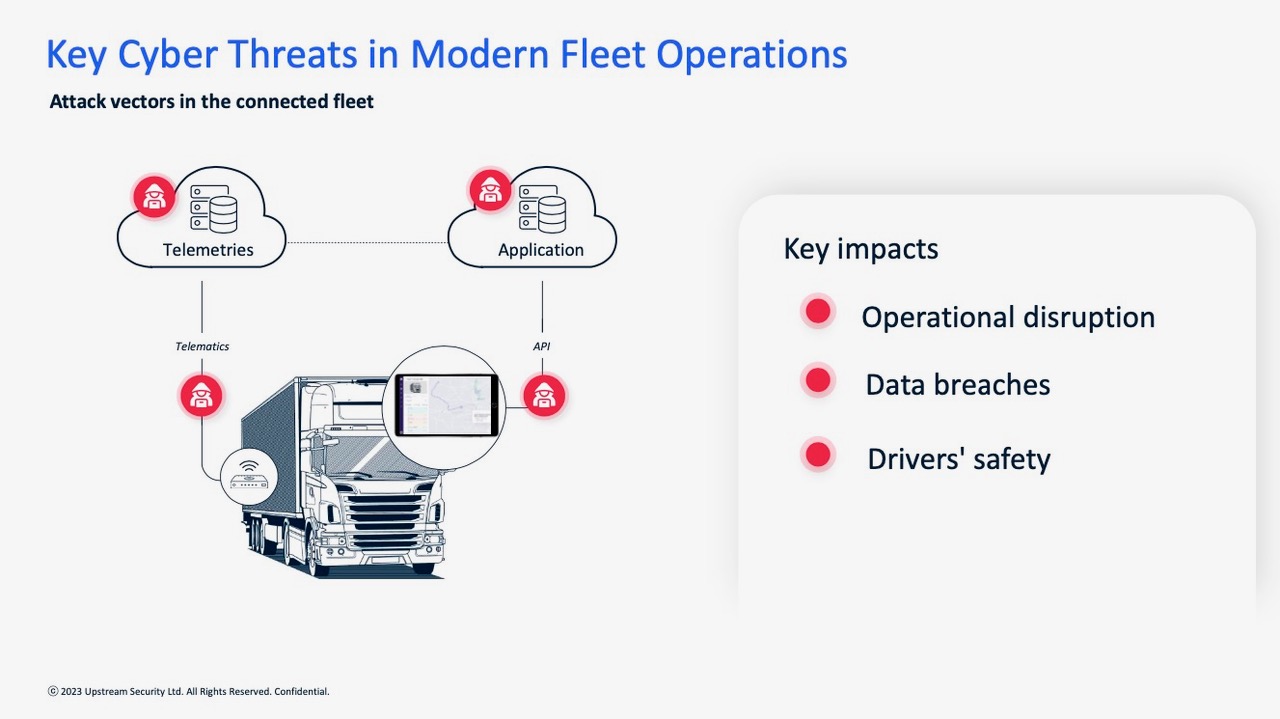 Key Cyber Threats in Modern Fleet Operations

Attack vectors in the connected fleet

Telemetries

Application

Telematics

API

Key impacts

Operational disruption

Data breaches

Drivers' safety

ⓒ 2023 Upstream Security Ltd. All Rights Reserved. Confidential.